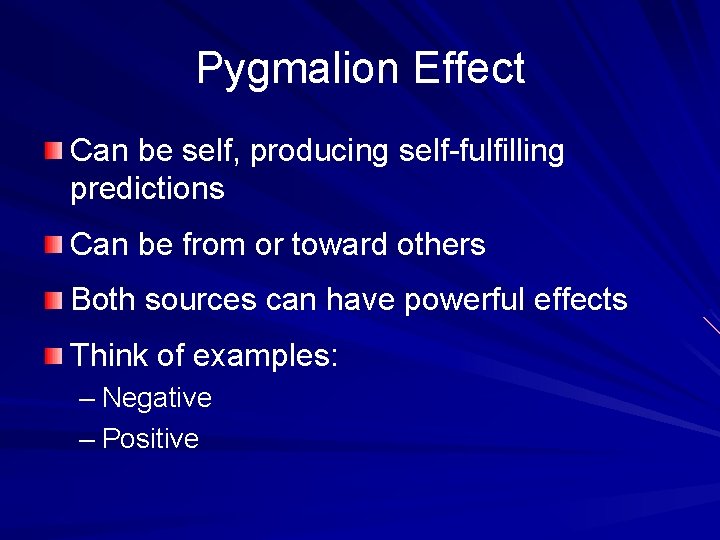 Pygmalion Effect

Can be self, producing self-fulfilling predictions

Can be from or toward others

Both sources can have powerful effects

Think of examples:
– Negative
– Positive